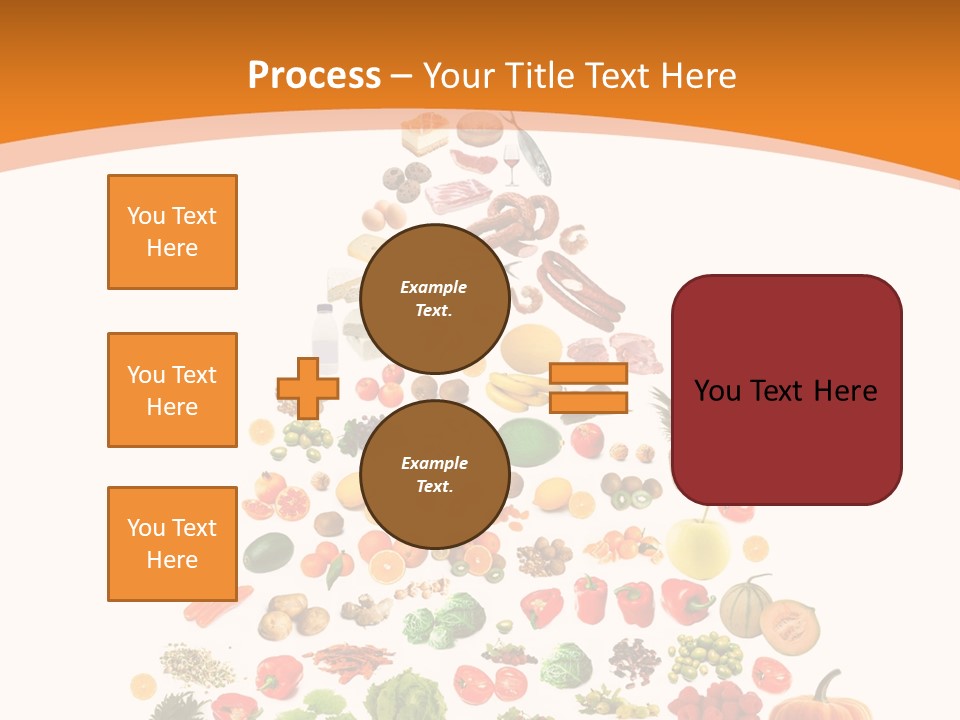 Process – Your Title Text Here

You Text Here

You Text Here

You Text Here

Example Text.

Example Text.

You Text Here